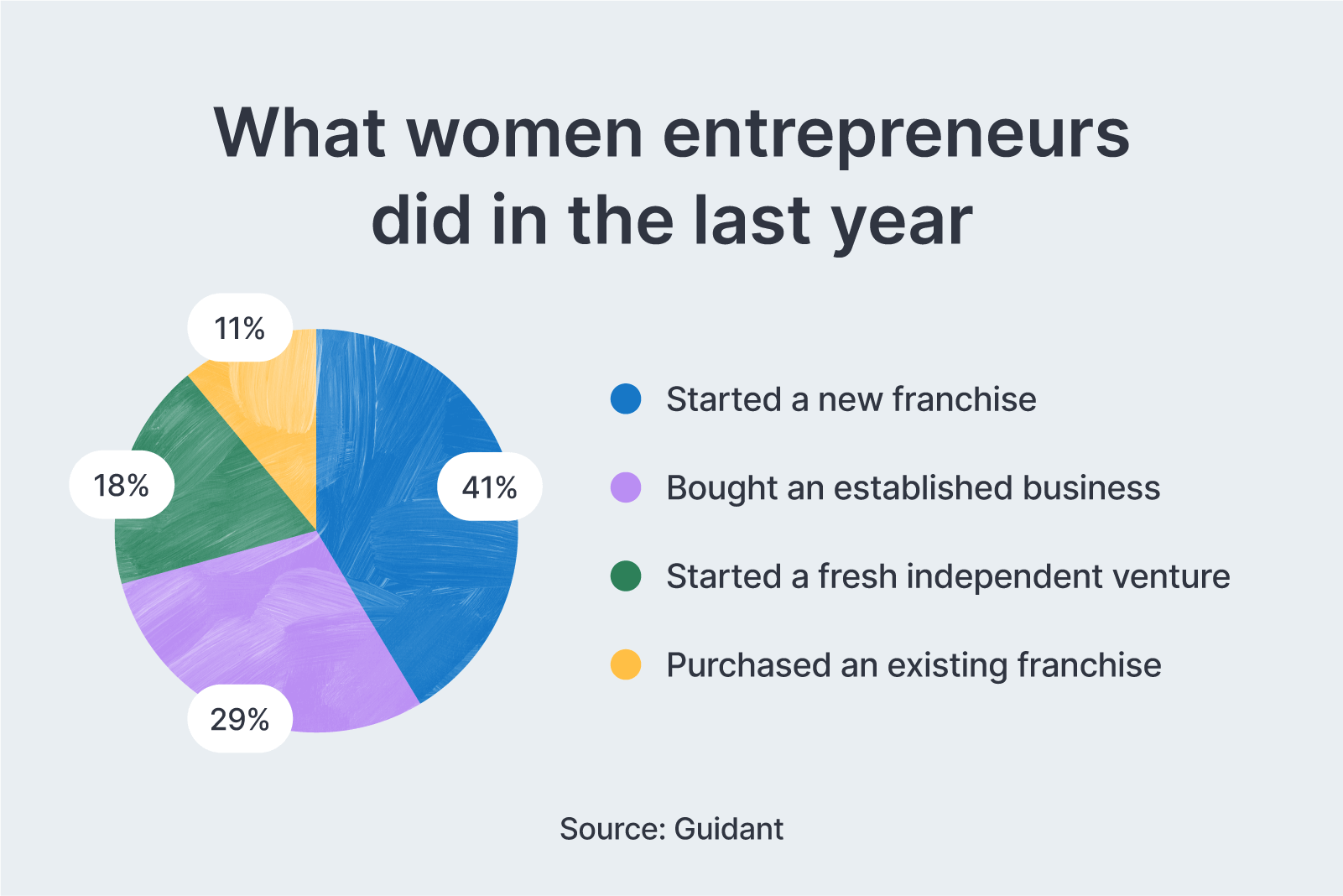 What women entrepreneurs did in the last year

11%

18%

41%

29%

Started a new franchise

Bought an established business

Started a fresh independent venture

Purchased an existing franchise

Source: Guidant